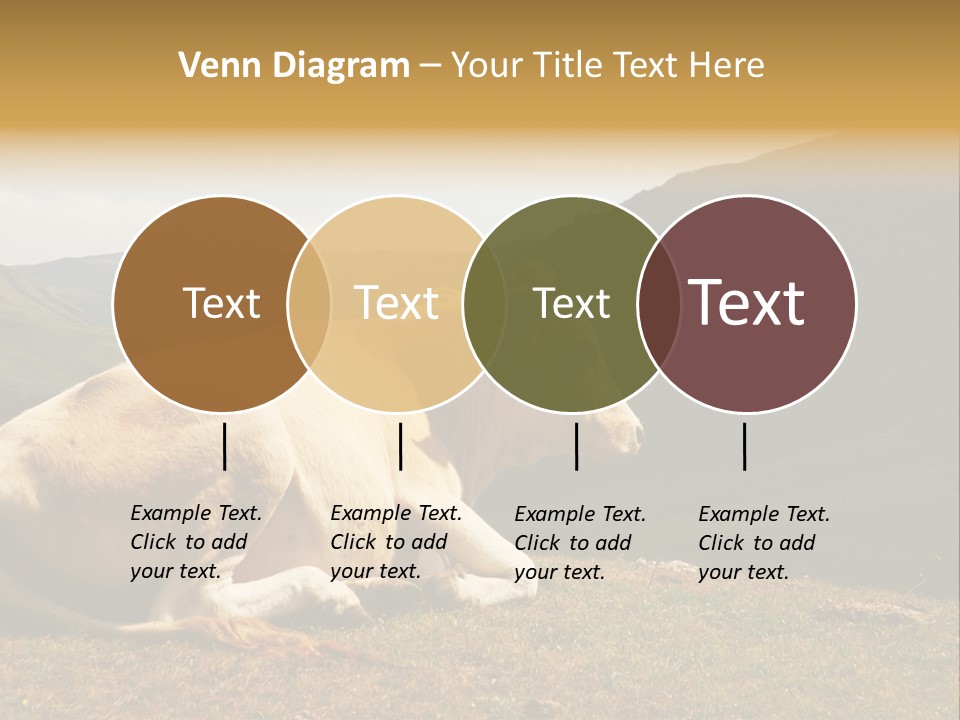 Venn Diagram – Your Title Text Here

Text

Text

Text

Text

Example Text. Click to add your text.

Example Text. Click to add your text.

Example Text. Click to add your text.

Example Text. Click to add your text.